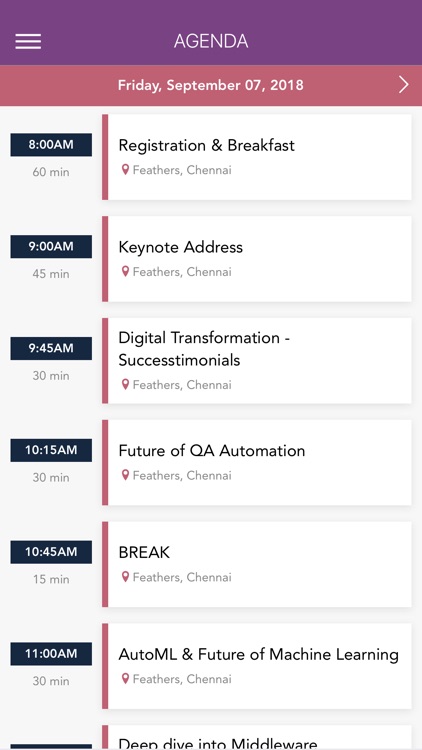 AGENDA

Friday, September 07, 2018

8:00AM
60 min
Registration & Breakfast
Feathers, Chennai

9:00AM
45 min
Keynote Address
Feathers, Chennai

9:45AM
30 min
Digital Transformation - Successtimonials
Feathers, Chennai

10:15AM
30 min
Future of QA Automation
Feathers, Chennai

10:45AM
15 min
BREAK
Feathers, Chennai

11:00AM
30 min
AutoML & Future of Machine Learning
Feathers, Chennai

Deep dive into Middleware